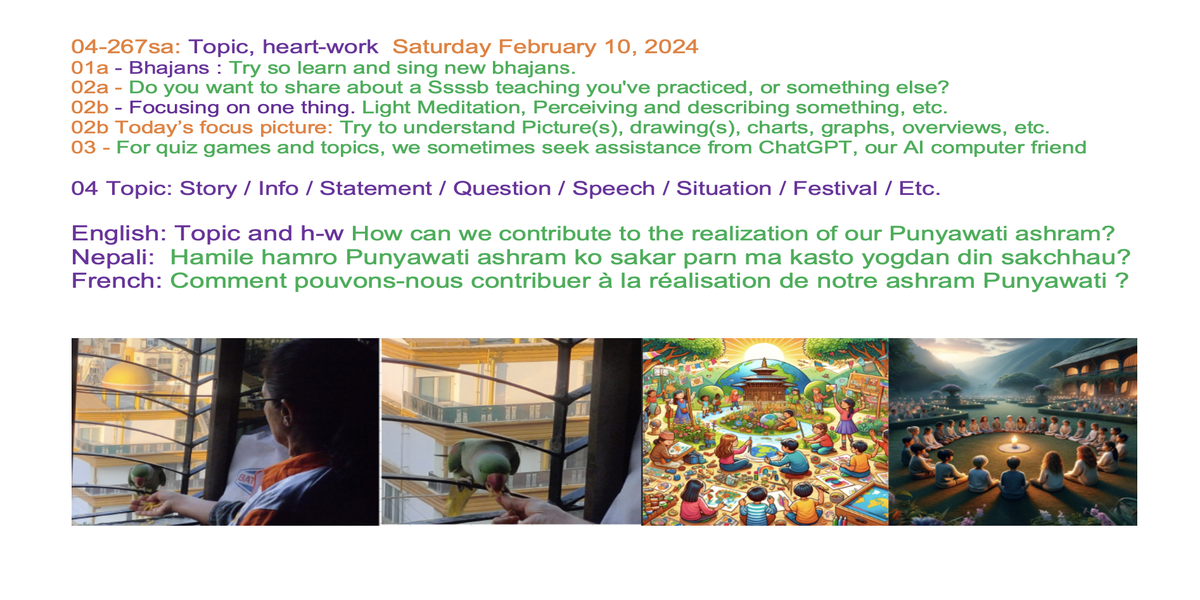 04-267sa: Topic, heart-work Saturday February 10, 2024
01a - Bhajans : Try so learn and sing new bhajans.
02a - Do you want to share about a Ssssb teaching you've practiced, or something else?
02b - Focusing on one thing. Light Meditation, Perceiving and describing something, etc.
02b Today's focus picture: Try to understand Picture(s), drawing(s), charts, graphs, overviews, etc.
03 - For quiz games and topics, we sometimes seek assistance from ChatGPT, our AI computer friend

04 Topic: Story / Info / Statement / Question / Speech / Situation / Festival / Etc.

English: Topic and h-w How can we contribute to the realization of our Punyawati ashram?
Nepali: Hamile hamro Punyawati ashram ko sakar parn ma kasto yogdan din sakchhau?
French: Comment pouvons-nous contribuer à la réalisation de notre ashram Punyawati ?